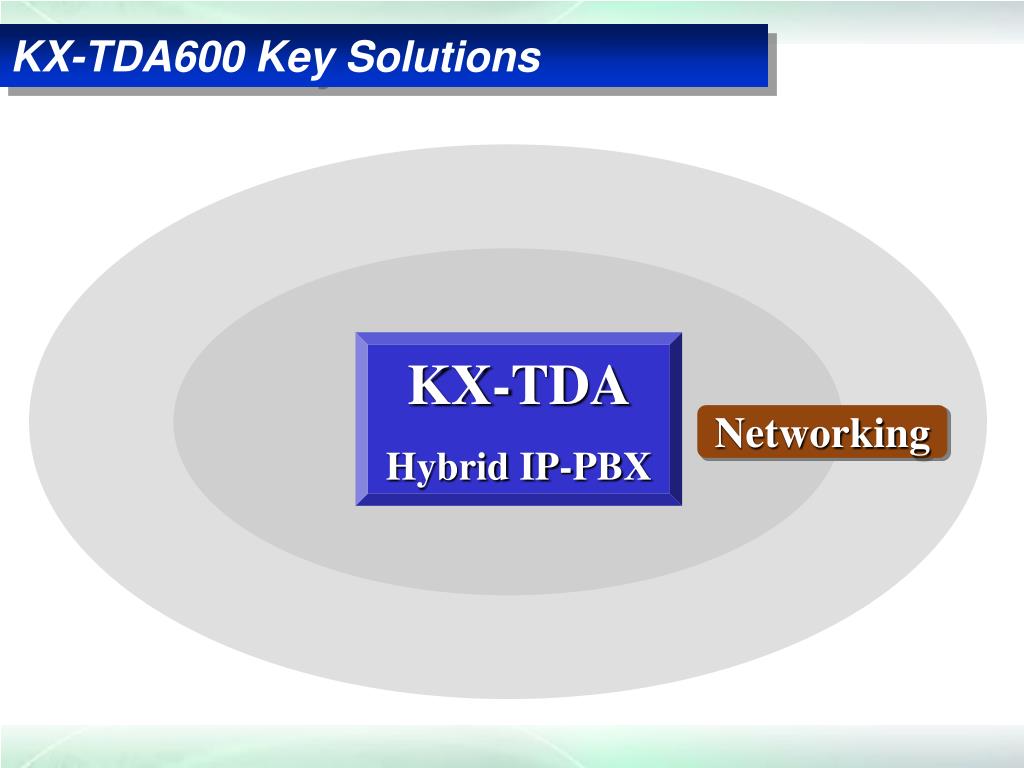 KX-TDA600 Key Solutions

KX-TDA

Hybrid IP-PBX

Networking